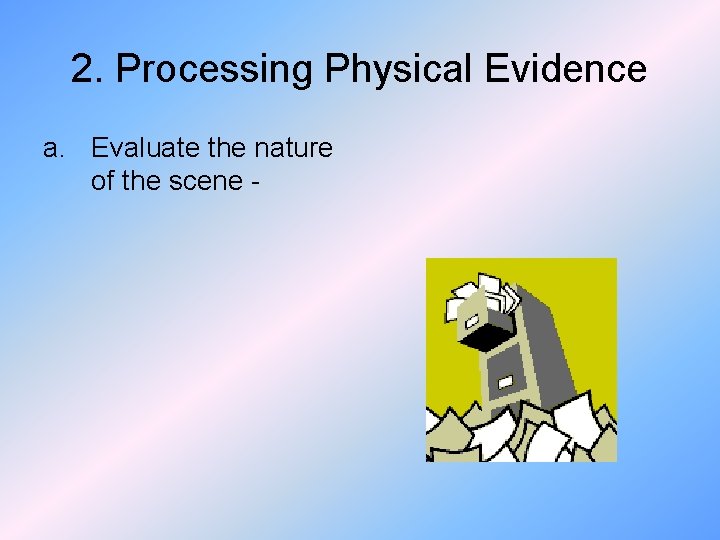 2. Processing Physical Evidence

a. Evaluate the nature of the scene -